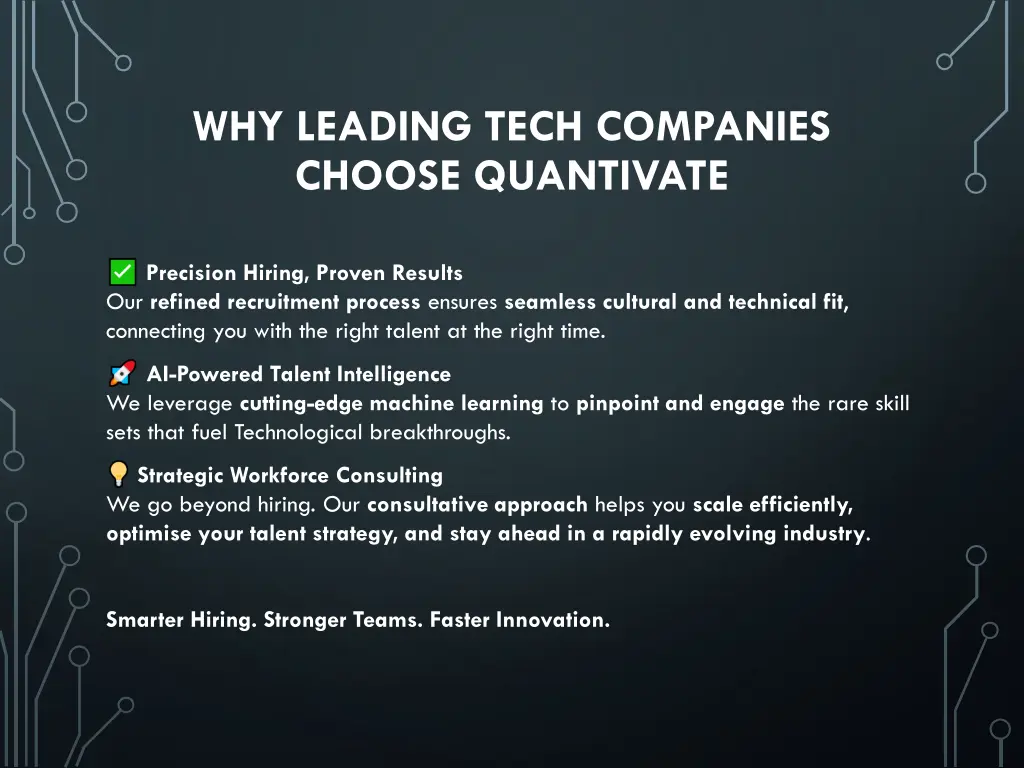 WHY LEADING TECH COMPANIES CHOOSE QUANTIVATE

✅ Precision Hiring, Proven Results
Our refined recruitment process ensures seamless cultural and technical fit, connecting you with the right talent at the right time.

🚀 AI-Powered Talent Intelligence
We leverage cutting-edge machine learning to pinpoint and engage the rare skill sets that fuel Technological breakthroughs.

💡 Strategic Workforce Consulting
We go beyond hiring. Our consultative approach helps you scale efficiently, optimise your talent strategy, and stay ahead in a rapidly evolving industry.

Smarter Hiring. Stronger Teams. Faster Innovation.